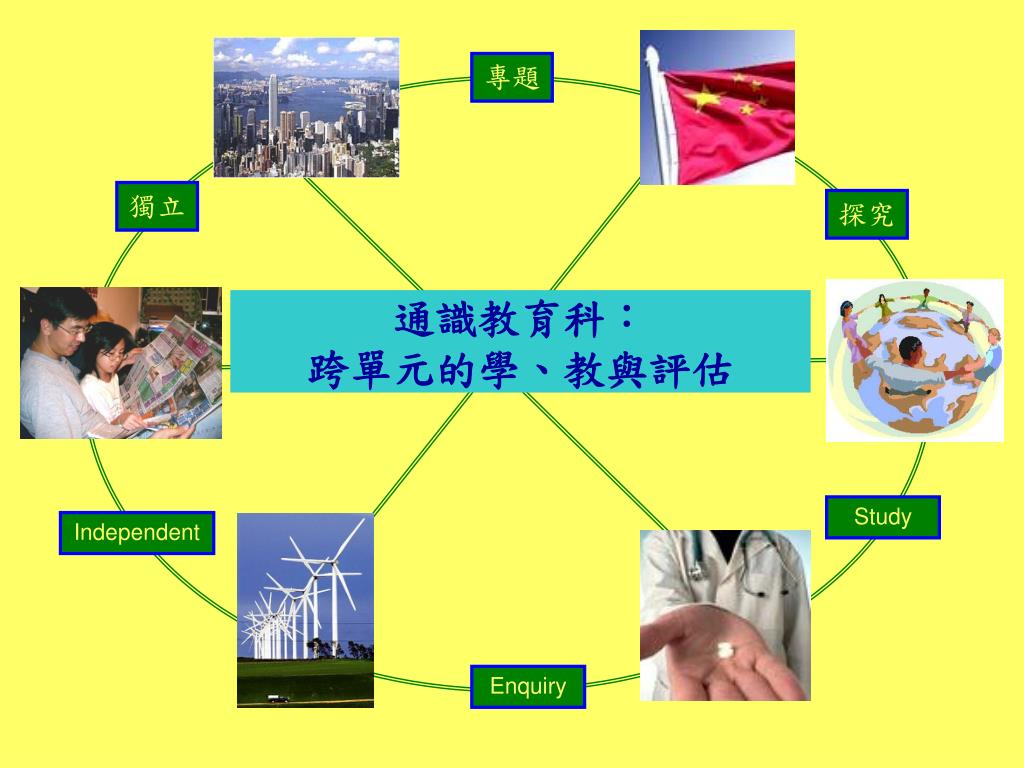 專題

獨立

探究

通識教育科：
跨單元的學、教與評估

Independent

Study

Enquiry